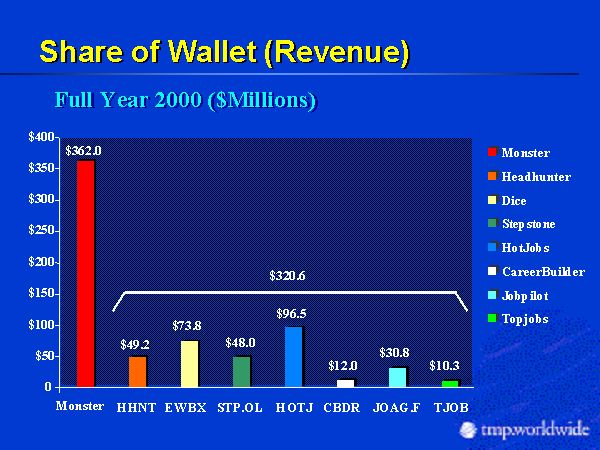 Share of Wallet (Revenue)

Full Year 2000 ($Millions)

$400
$350
$300
$250
$200
$150
$100
$50
0

$362.0
$320.6
$49.2
$73.8
$48.0
$96.5
$12.0
$30.8
$10.3

Monster HHNT EWBX STP.OL HOTJ CBDR JOAG.F TJOB

Monster
Headhunter
Dice
Stepstone
HotJobs
CareerBuilder
Jobpilot
Topjobs

tmp.worldwide